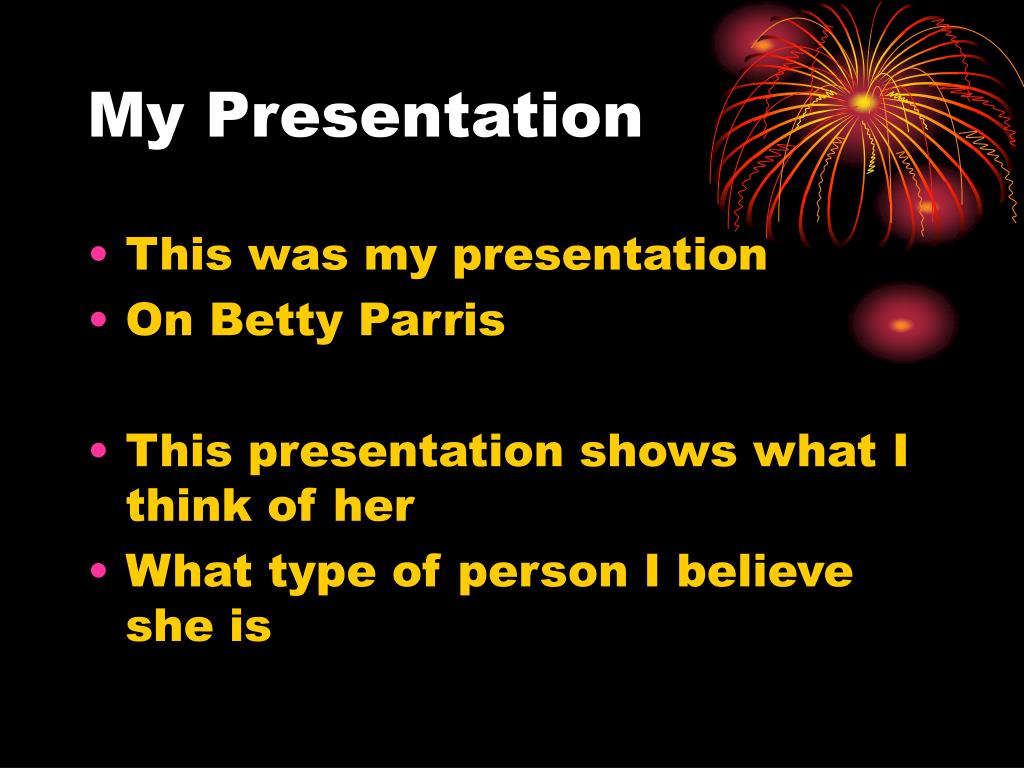 My Presentation

• This was my presentation
• On Betty Parris

• This presentation shows what I think of her
• What type of person I believe she is